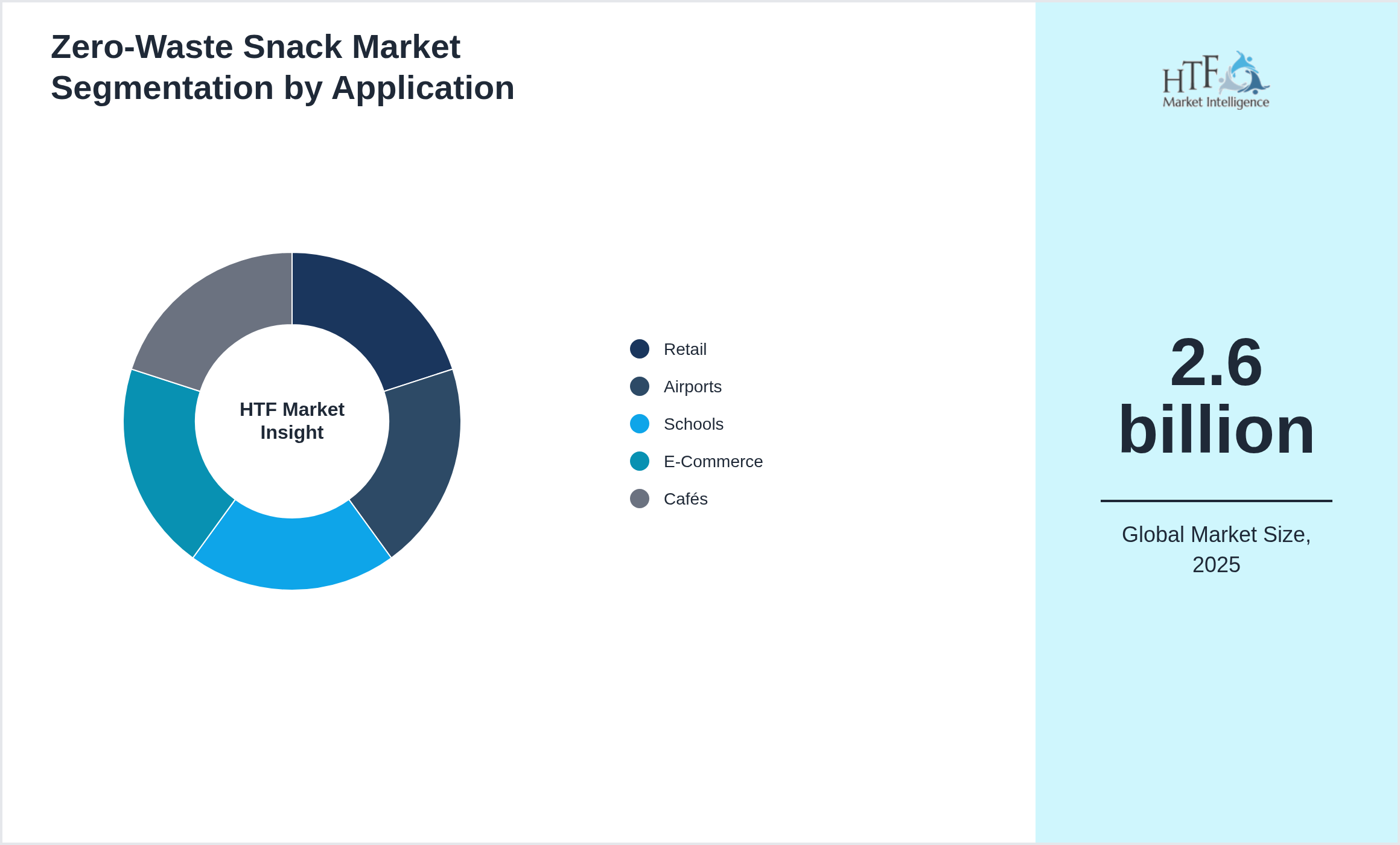 Zero-Waste Snack Market Segmentation by Application

HTF Market Insight

Retail
Airports
Schools
E-Commerce
Cafés

HTF Market Intelligence

2.6 billion

Global Market Size, 2025